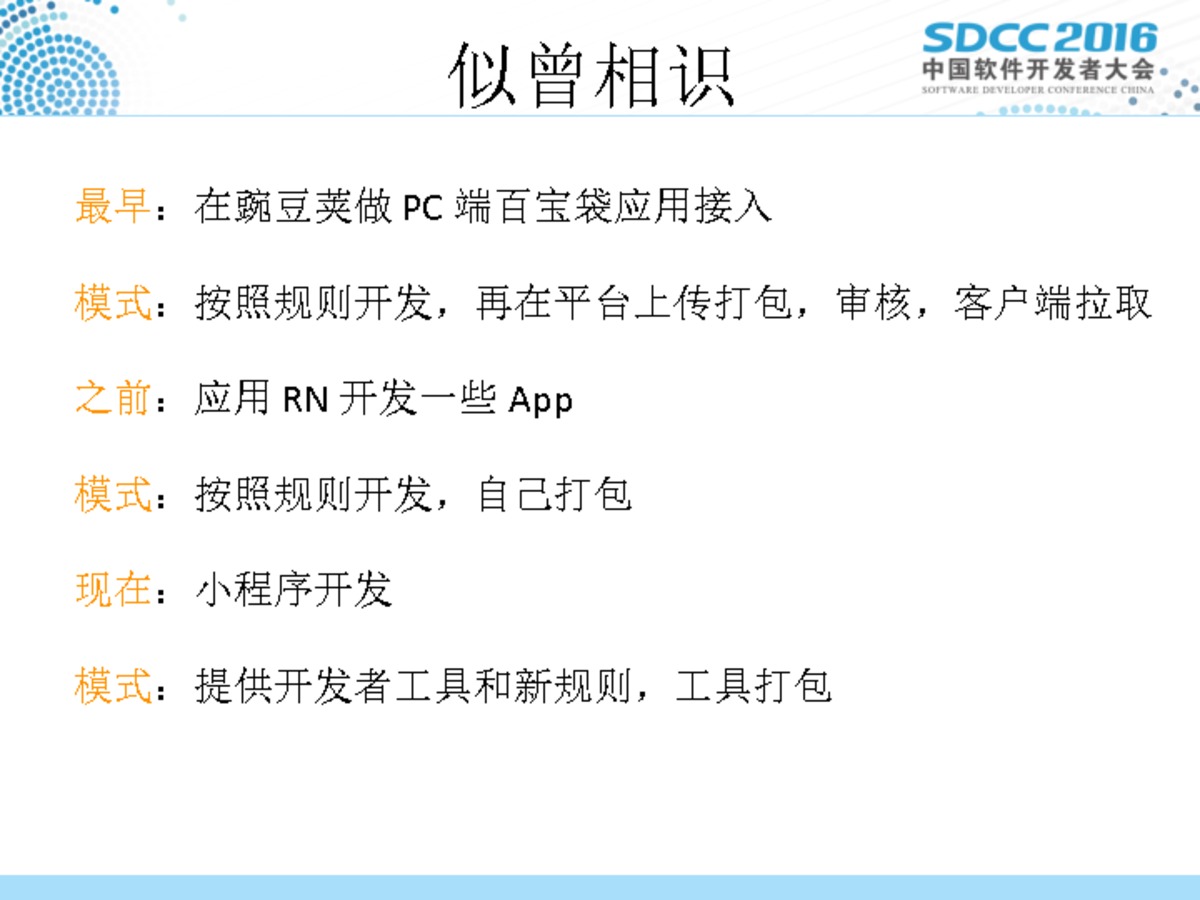 似曾相识

SDCC 2016
中国软件开发者大会
SOFTWARE DEVELOPER CONFERENCE CHINA

最早：在豌豆荚做 PC 端百宝袋应用接入

模式：按照规则开发，再在平台上传打包，审核，客户端拉取

之前：应用 RN 开发一些 App

模式：按照规则开发，自己打包

现在：小程序开发

模式：提供开发者工具和新规则，工具打包